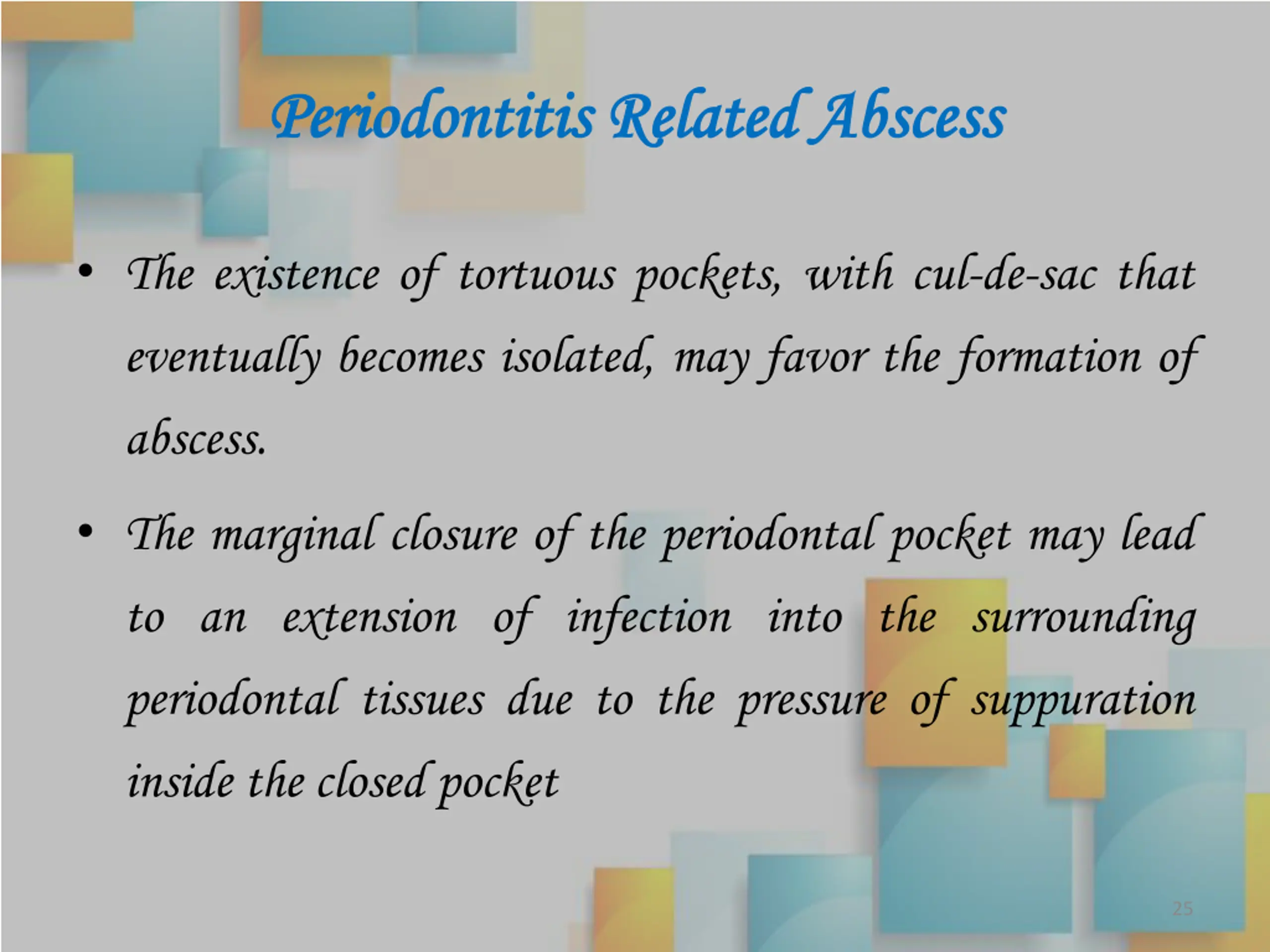 Periodontitis Related Abscess

• The existence of tortuous pockets, with cul-de-sac that eventually becomes isolated, may favor the formation of abscess.

• The marginal closure of the periodontal pocket may lead to an extension of infection into the surrounding periodontal tissues due to the pressure of suppuration inside the closed pocket

25